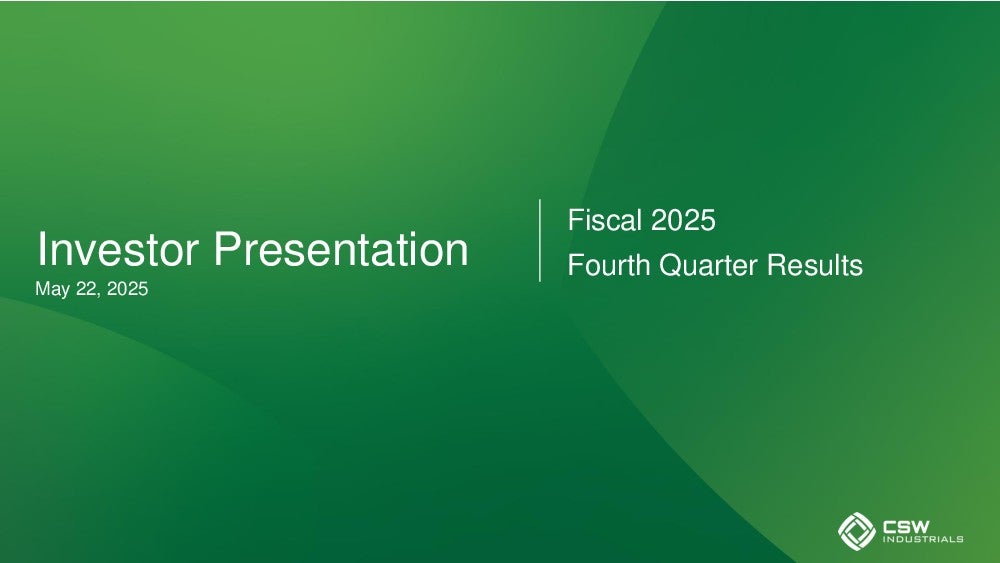 Investor Presentation
May 22, 2025

Fiscal 2025
Fourth Quarter Results

CSW INDUSTRIALS